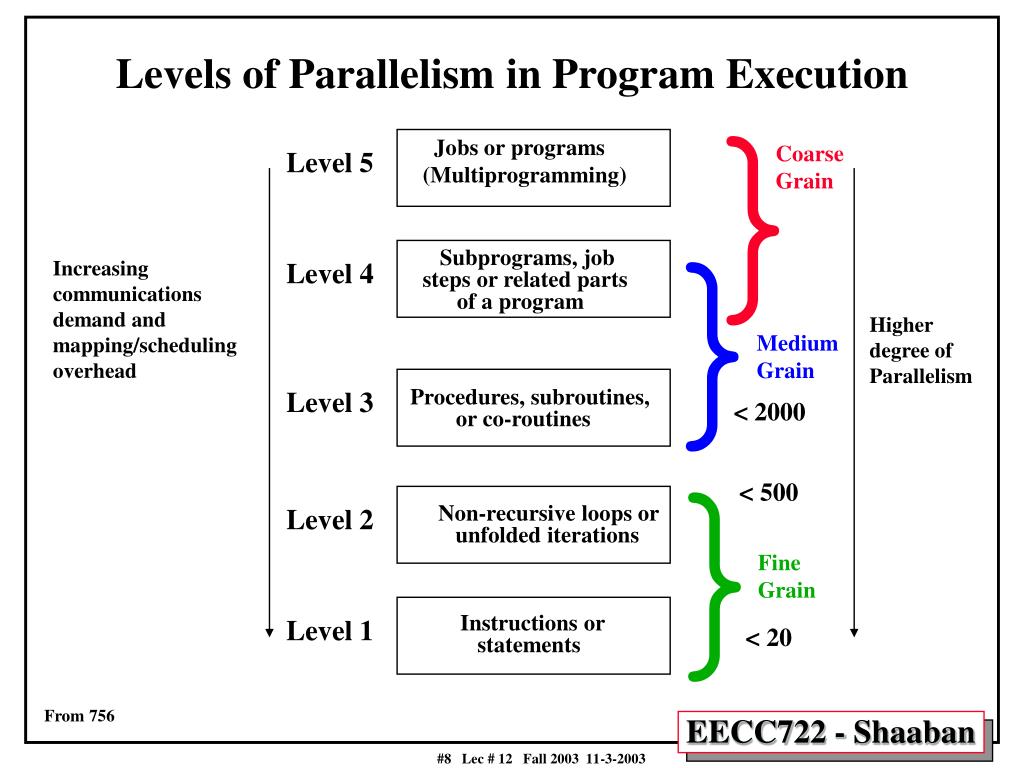 Levels of Parallelism in Program Execution

Increasing communications demand and mapping/scheduling overhead

Level 5
Jobs or programs (Multiprogramming)

Level 4
Subprograms, job steps or related parts of a program

Level 3
Procedures, subroutines, or co-routines

Level 2
Non-recursive loops or unfolded iterations

Level 1
Instructions or statements

Coarse Grain

Medium Grain

< 2000

< 500

Fine Grain

< 20

Higher degree of Parallelism

From 756

EECC722 - Shaaban

#8 Lec # 12 Fall 2003 11-3-2003